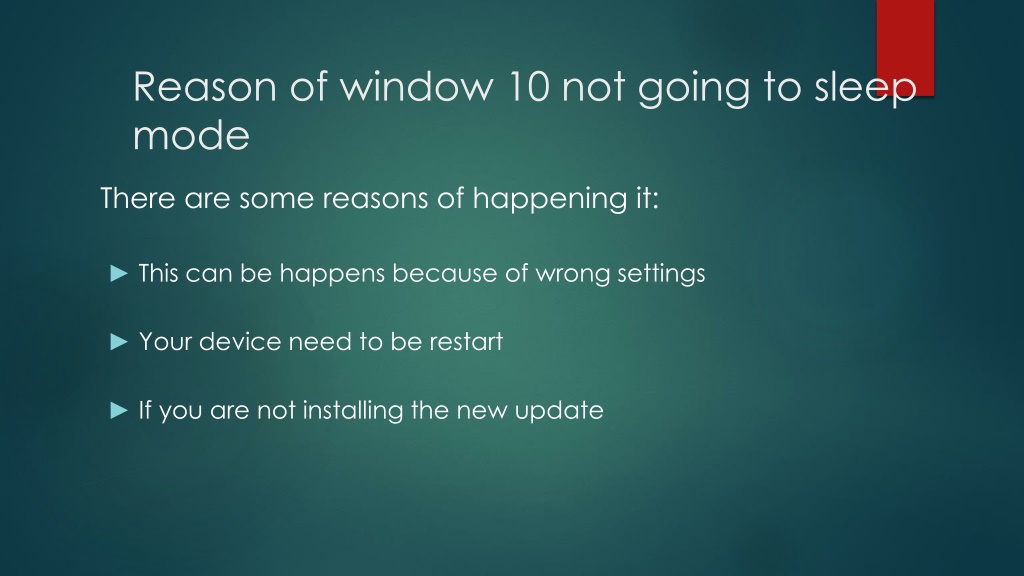 Reason of window 10 not going to sleep mode

There are some reasons of happening it:

► This can be happens because of wrong settings

► Your device need to be restart

► If you are not installing the new update